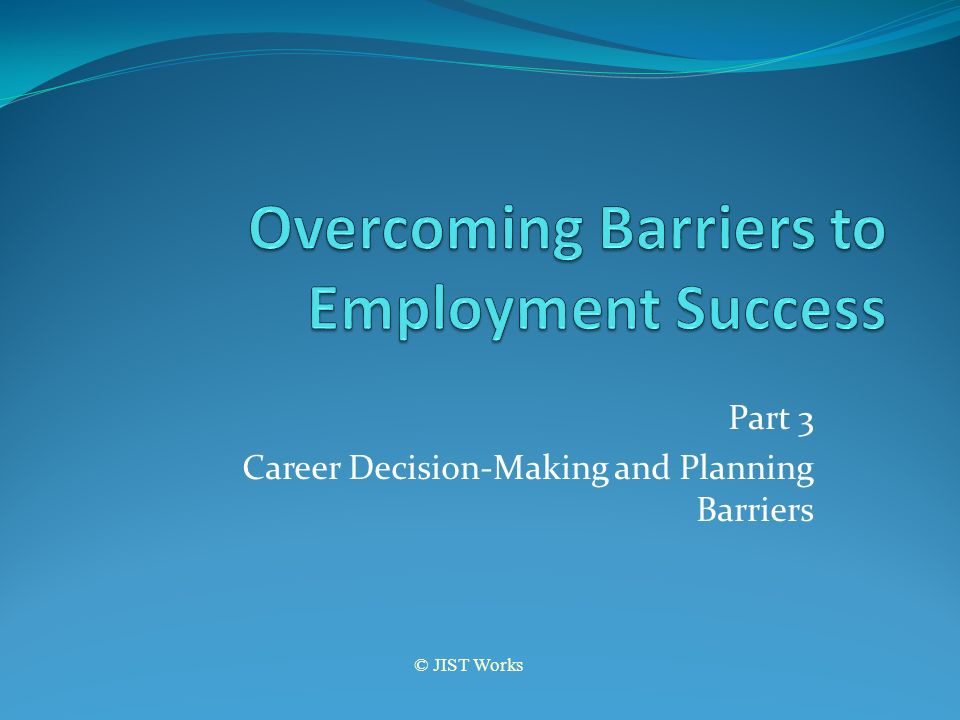 Overcoming Barriers to Employment Success

Part 3

Career Decision-Making and Planning Barriers

© JIST Works